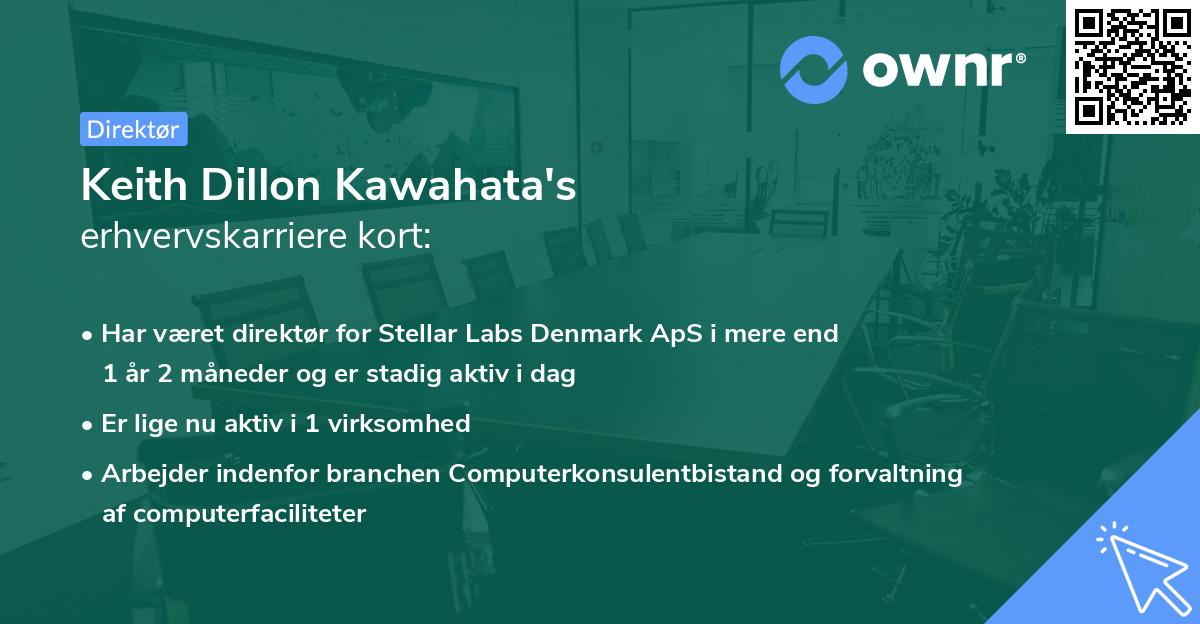 ownr®

Direktør

Keith Dillon Kawahata's
erhvervskarriere kort:

• Har været direktør for Stellar Labs Denmark ApS i mere end 1 år 2 måneder og er stadig aktiv i dag
• Er lige nu aktiv i 1 virksomhed
• Arbejder indenfor branchen Computerkonsulentbistand og forvaltning af computerfaciliteter